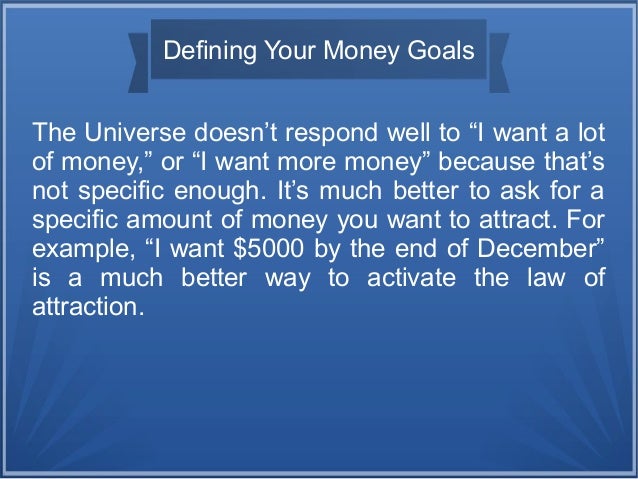 Defining Your Money Goals

The Universe doesn’t respond well to “I want a lot of money,” or “I want more money” because that’s not specific enough. It’s much better to ask for a specific amount of money you want to attract. For example, “I want \$5000 by the end of December” is a much better way to activate the law of attraction.